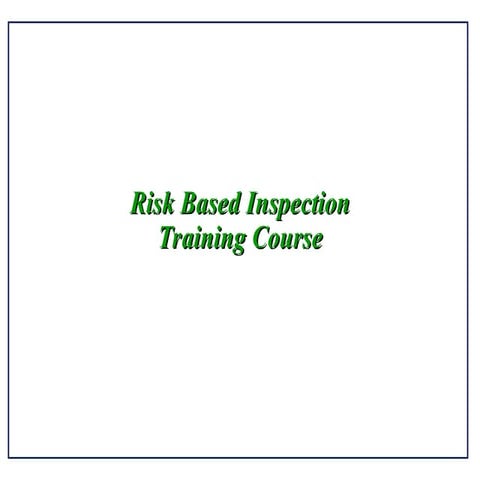 Risk Based Inspection
Training Course